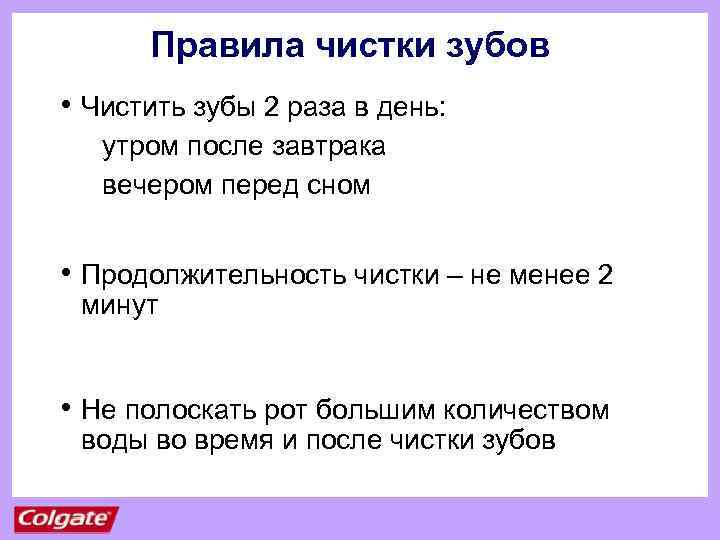 Правила чистки зубов

• Чистить зубы 2 раза в день:
утром после завтрака
вечером перед сном

• Продолжительность чистки – не менее 2 минут

• Не полоскать рот большим количеством воды во время и после чистки зубов

Colgate